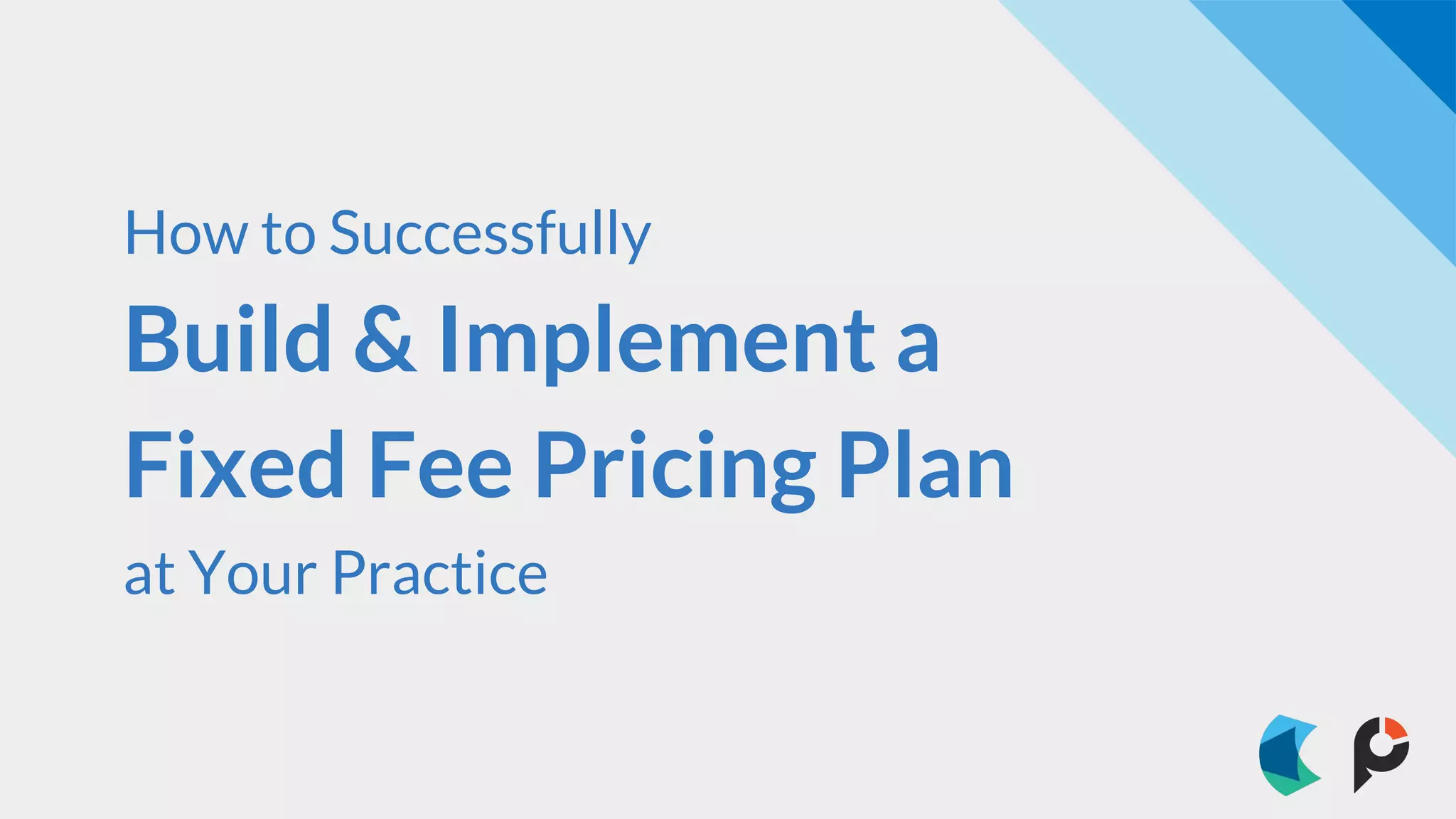 How to Successfully

Build & Implement a Fixed Fee Pricing Plan

at Your Practice